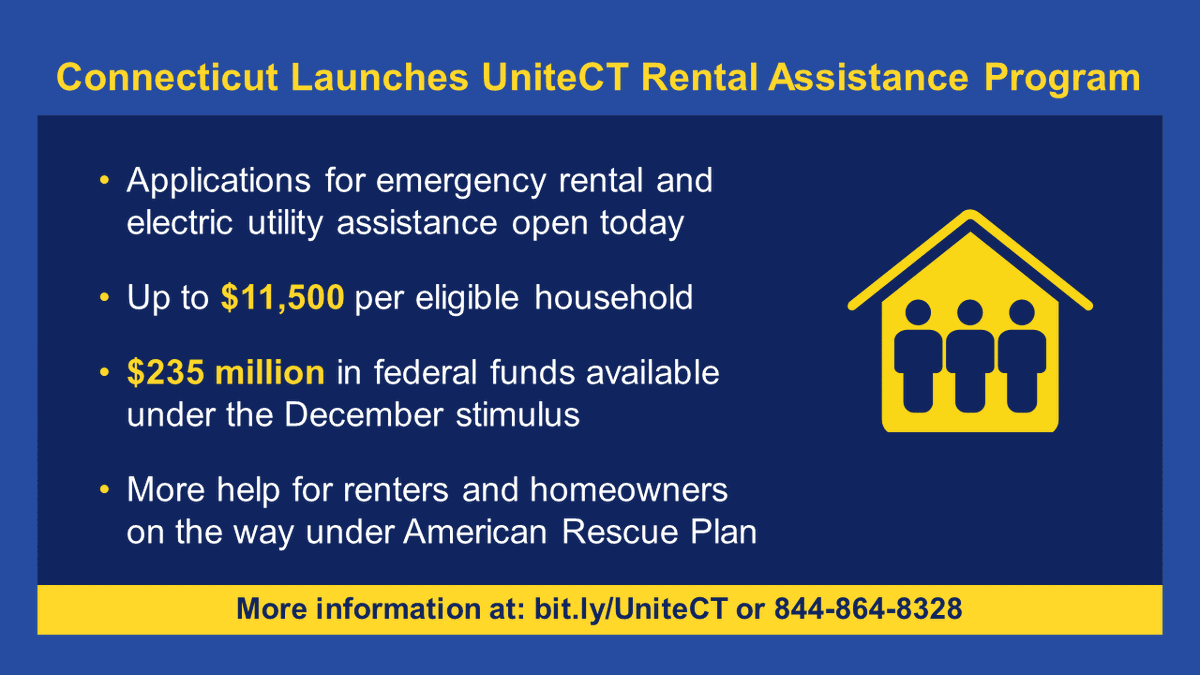 Connecticut Launches UniteCT Rental Assistance Program

• Applications for emergency rental and electric utility assistance open today

• Up to $11,500 per eligible household

• $235 million in federal funds available under the December stimulus

• More help for renters and homeowners on the way under American Rescue Plan

More information at: bit.ly/UniteCT or 844-864-8328